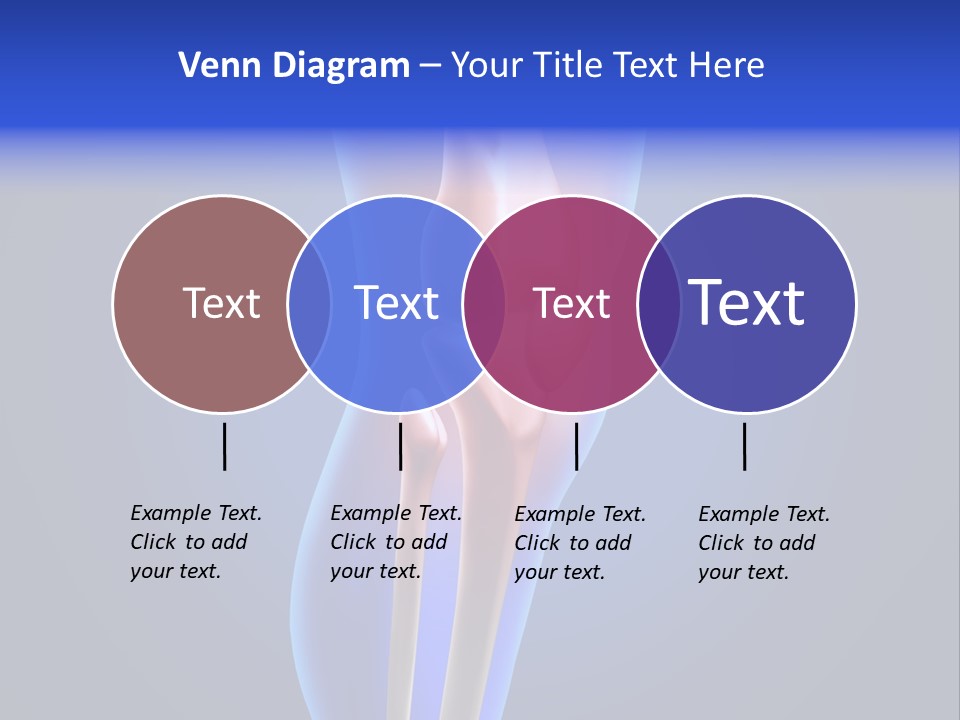 Venn Diagram – Your Title Text Here

Text

Text

Text

Text

Example Text. Click to add your text.

Example Text. Click to add your text.

Example Text. Click to add your text.

Example Text. Click to add your text.